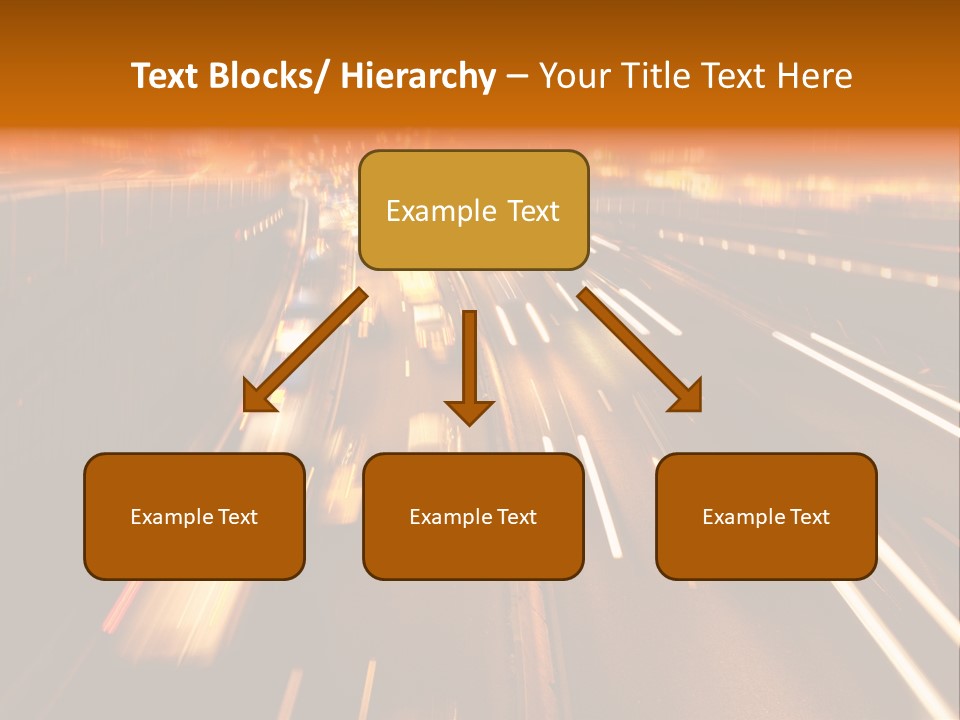 Text Blocks/ Hierarchy – Your Title Text Here

Example Text

Example Text

Example Text

Example Text